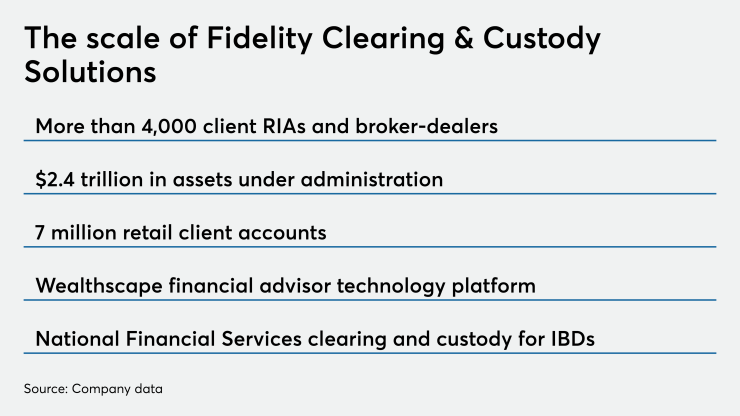 The scale of Fidelity Clearing & Custody Solutions

More than 4,000 client RIAs and broker-dealers

\$2.4 trillion in assets under administration

7 million retail client accounts

Wealthscape financial advisor technology platform

National Financial Services clearing and custody for IBDs

Source: Company data